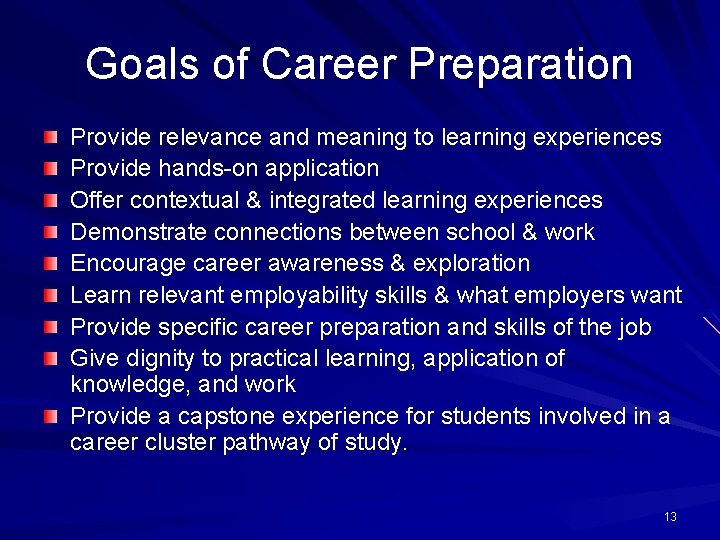 Goals of Career Preparation

- Provide relevance and meaning to learning experiences
- Provide hands-on application
- Offer contextual & integrated learning experiences
- Demonstrate connections between school & work
- Encourage career awareness & exploration
- Learn relevant employability skills & what employers want
- Provide specific career preparation and skills of the job
- Give dignity to practical learning, application of knowledge, and work
- Provide a capstone experience for students involved in a career cluster pathway of study.

13